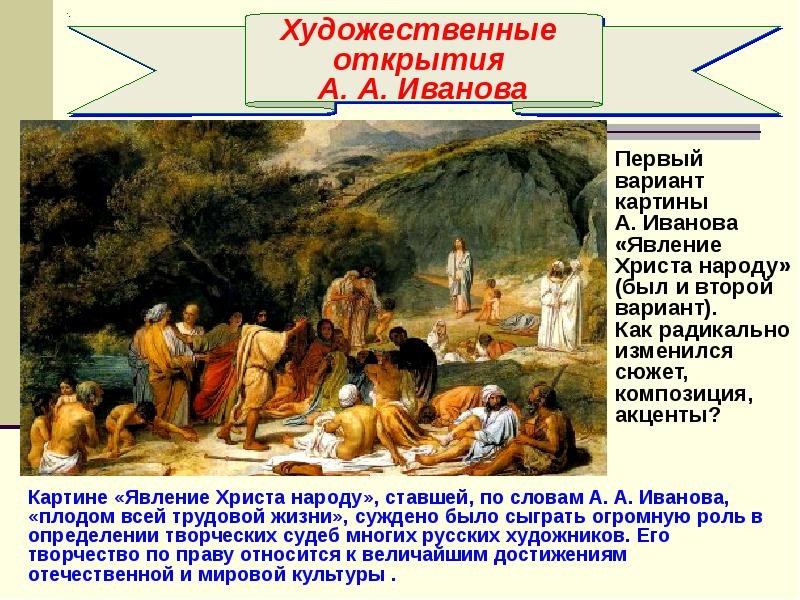 Художественные открытия А. А. Иванова

Первый вариант картины А. Иванова «Явление Христа народу» (был и второй вариант). Как радикально изменился сюжет, композиция, акценты?

Картине «Явление Христа народу», ставшей, по словам А. А. Иванова, «плодом всей трудовой жизни», суждено было сыграть огромную роль в определении творческих судеб многих русских художников. Его творчество по праву относится к величайшим достижениям отечественной и мировой культуры .